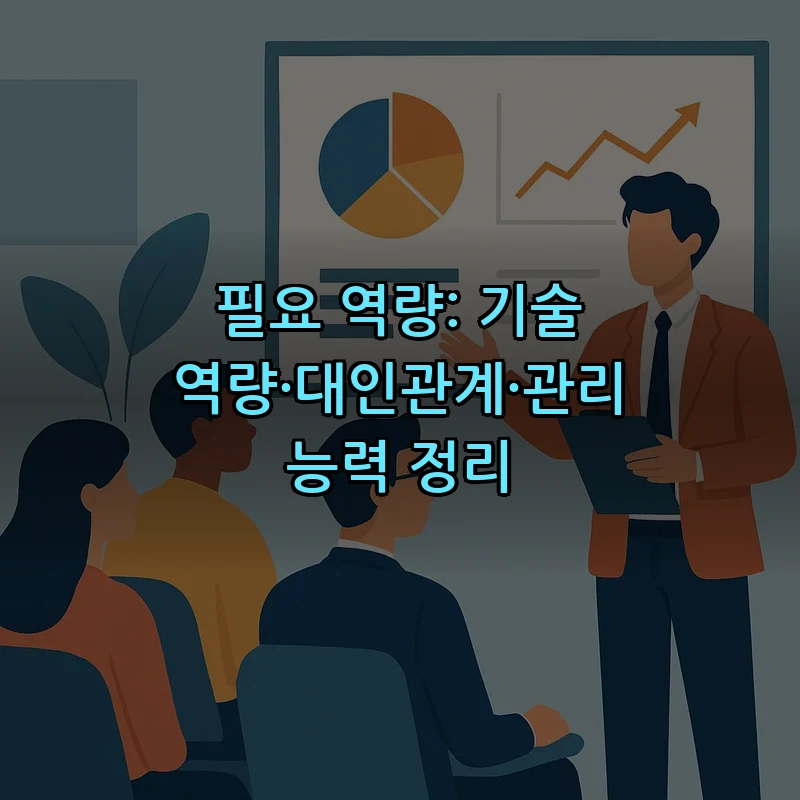 필요 역량: 기술 역량·대인관계·관리 능력 정리